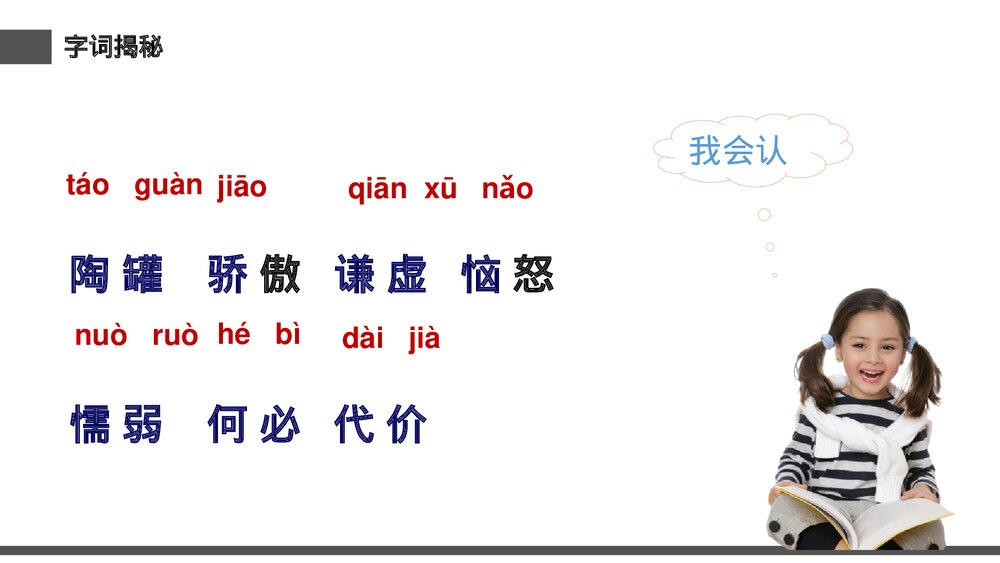 字词揭秘

我会认

táo guàn jiāo qiān xū nǎo

陶罐 骄傲 谦虚 恼怒

nuò ruò hé bì dài jià

懦弱 何必 代价